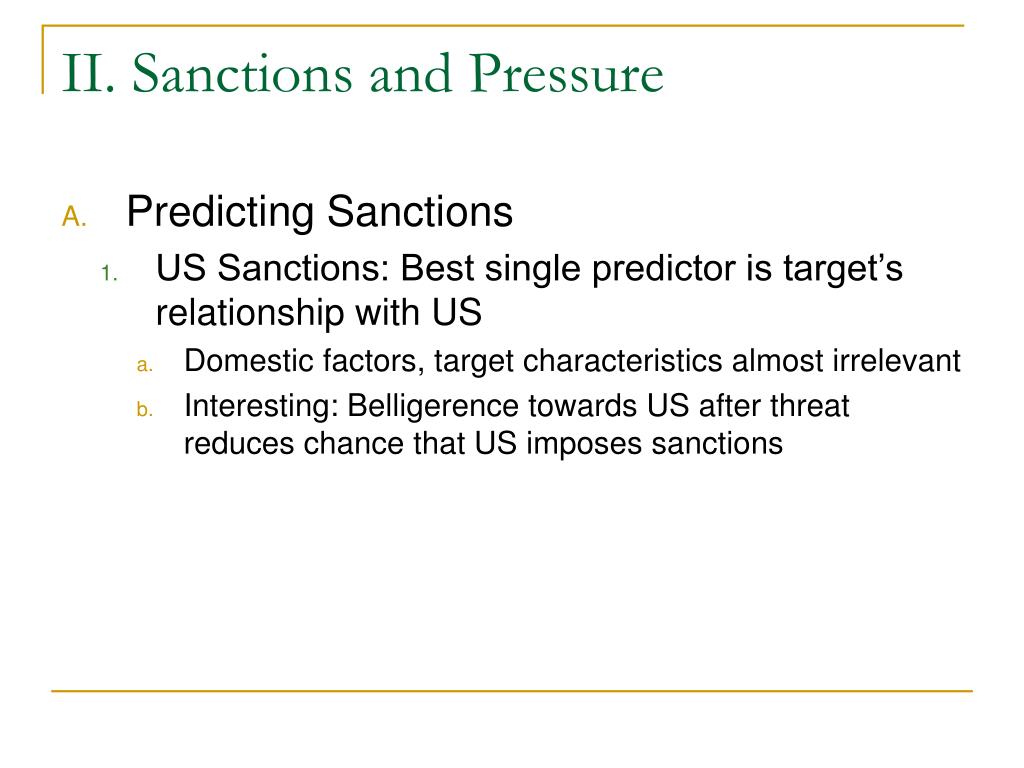 II. Sanctions and Pressure

A. Predicting Sanctions

1. US Sanctions: Best single predictor is target’s relationship with US

a. Domestic factors, target characteristics almost irrelevant

b. Interesting: Belligerence towards US after threat reduces chance that US imposes sanctions